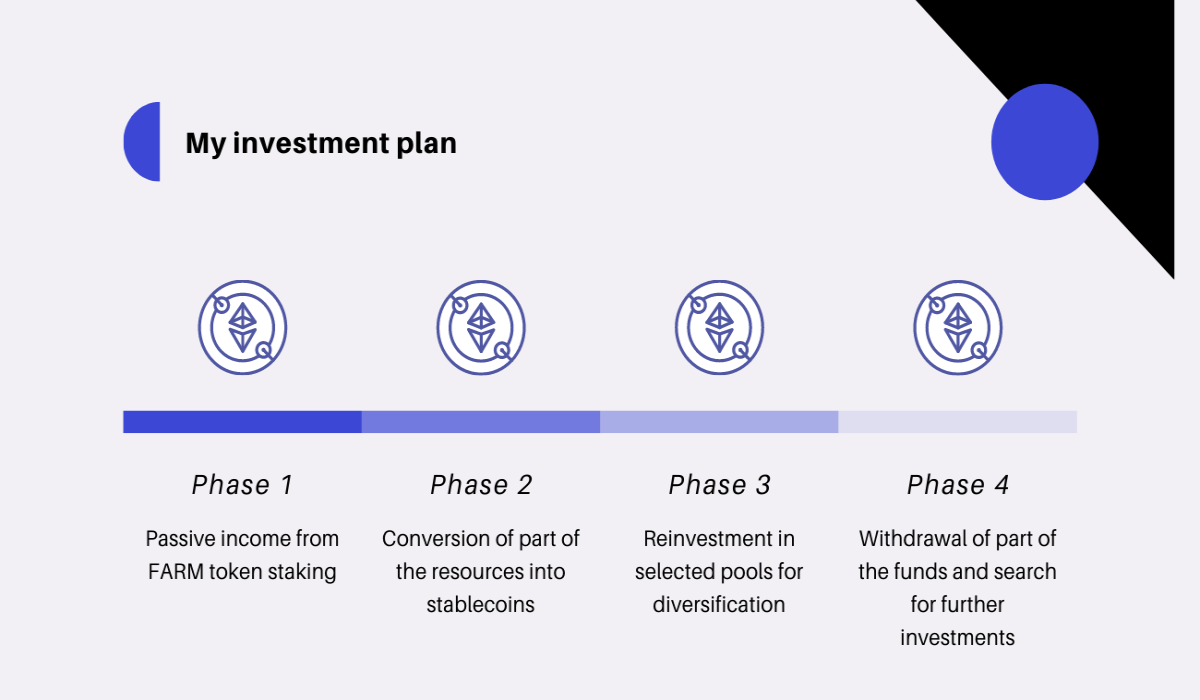 My investment plan

Phase 1

Passive income from FARM token staking

Phase 2

Conversion of part of the resources into stablecoins

Phase 3

Reinvestment in selected pools for diversification

Phase 4

Withdrawal of part of the funds and search for further investments